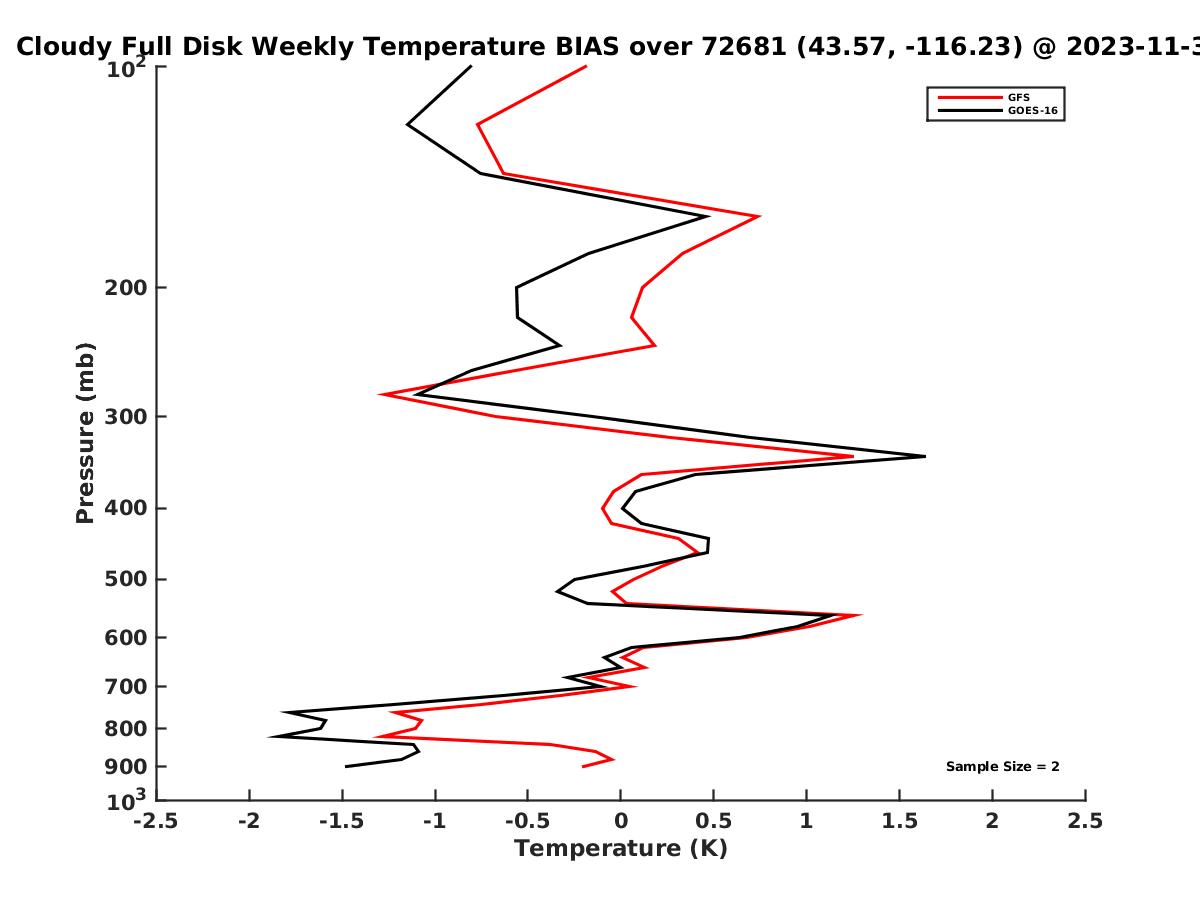 Cloudy Full Disk Weekly Temperature BIAS over 72681 (43.57, -116.23) @ 2023-11-3

GFS
GOES-16

Pressure (mb)

$10^2$
200
300
400
500
600
700
800
900
$10^3$

Sample Size = 2

-2.5 -2 -1.5 -1 -0.5 0 0.5 1 1.5 2 2.5
Temperature (K)